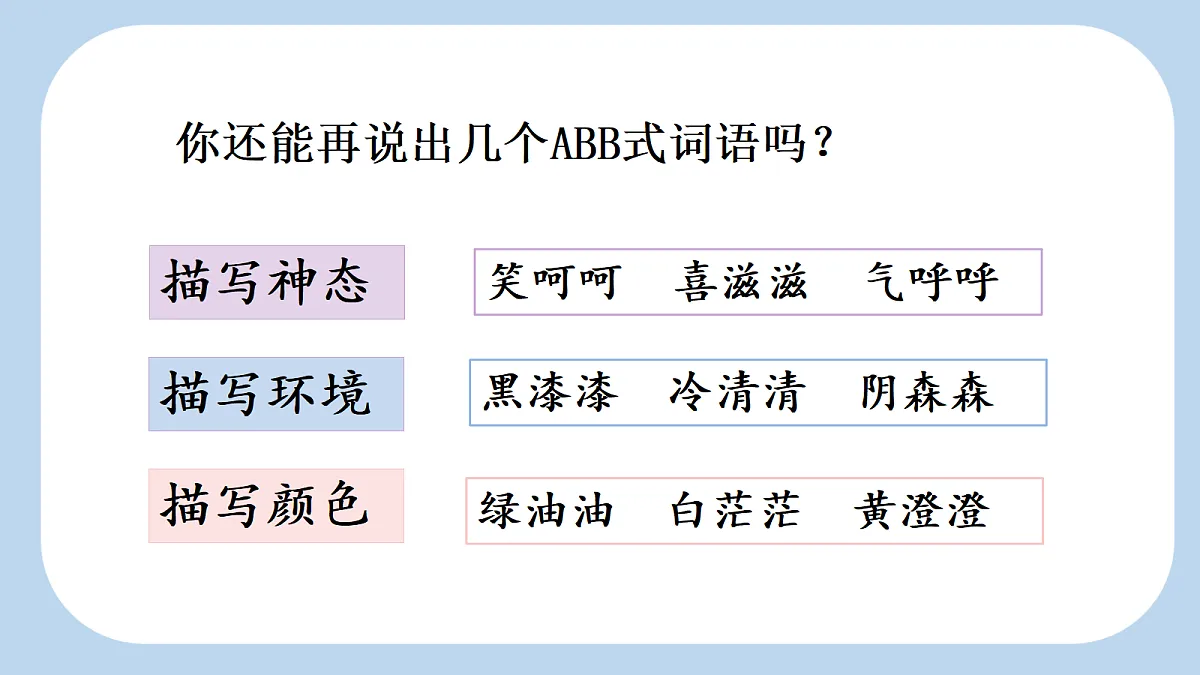 你还能再说出几个ABB式词语吗？

描写神态

笑呵呵　喜滋滋　气呼呼

描写环境

黑漆漆　冷清清　阴森森

描写颜色

绿油油　白茫茫　黄澄澄